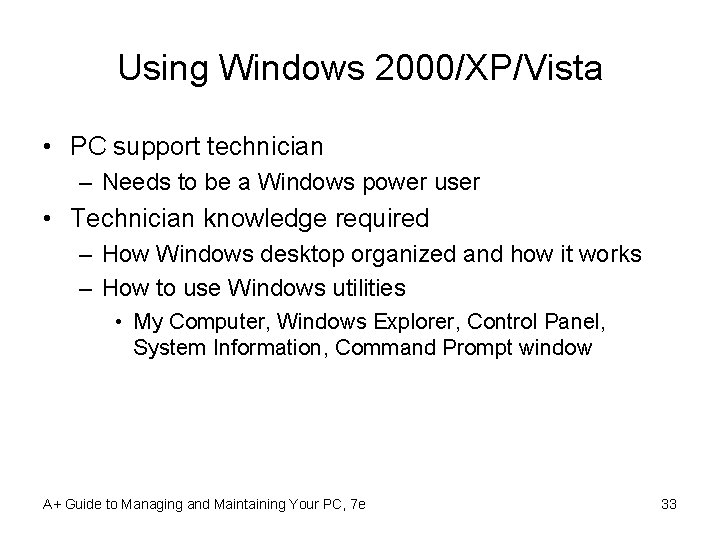 Using Windows 2000/XP/Vista

• PC support technician
– Needs to be a Windows power user
• Technician knowledge required
– How Windows desktop organized and how it works
– How to use Windows utilities
• My Computer, Windows Explorer, Control Panel, System Information, Command Prompt window

A+ Guide to Managing and Maintaining Your PC, 7e

33